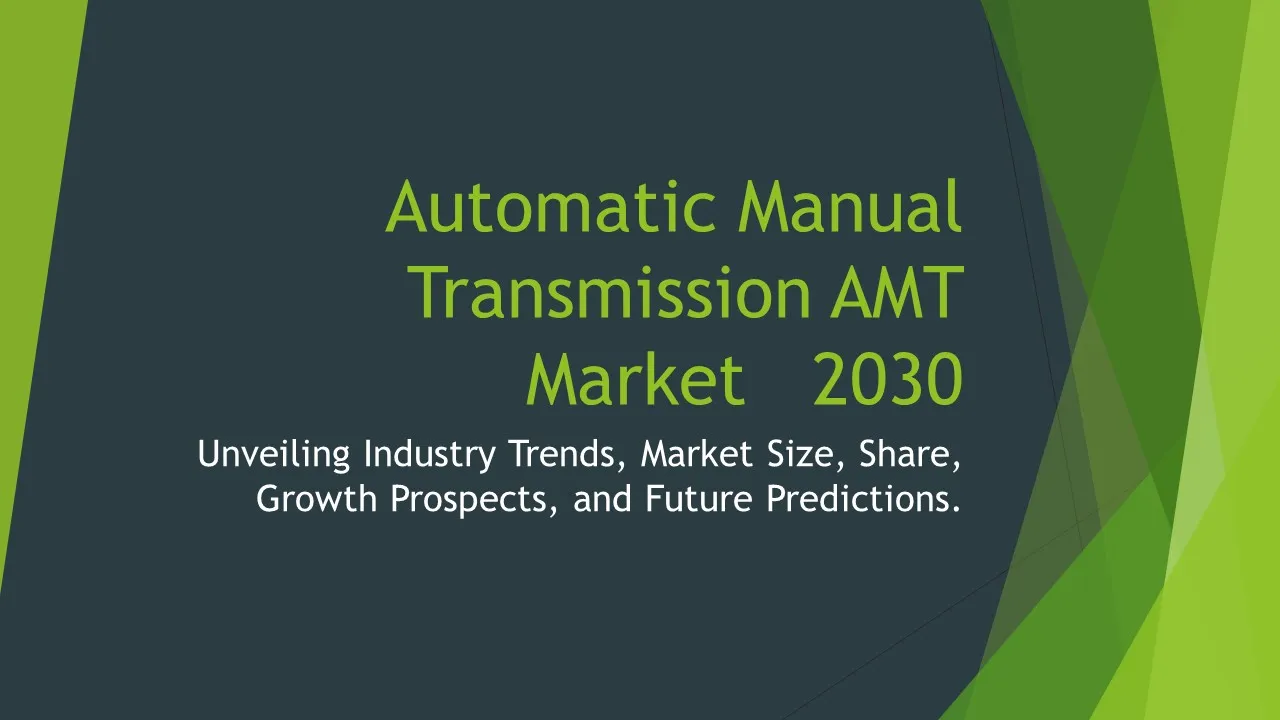 Automatic Manual Transmission AMT Market 2030

Unveiling Industry Trends, Market Size, Share, Growth Prospects, and Future Predictions.